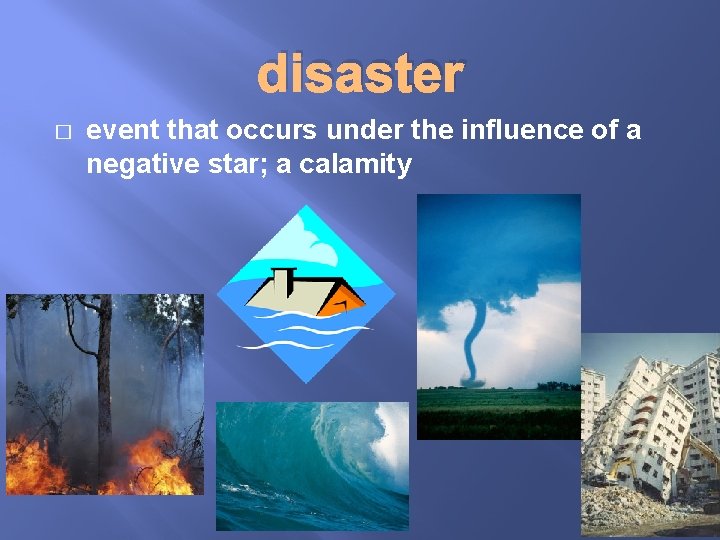 disaster

□ event that occurs under the influence of a negative star; a calamity